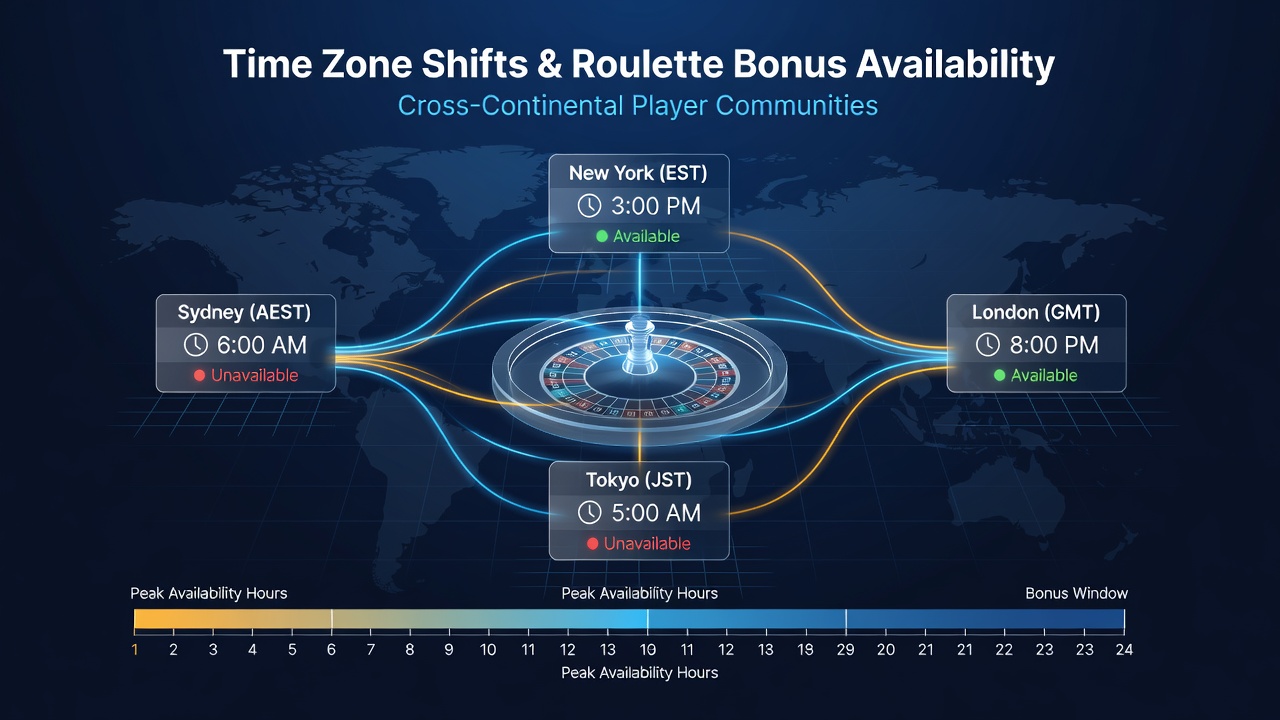 Time Zone Shifts & Roulette Bonus Availability

Cross-Continental Player Communities

New York (EST)
3:00 PM
Available

Sydney (AEST)
6:00 AM
Unavailable

London (GMT)
8:00 PM
Available

Tokyo (JST)
5:00 AM
Unavailable

Peak Availability Hours

Peak Availability Hours

Bonus Window

1 2 3 4 5 6 7 8 9 10 11 12 13 10 11 12 13 19 29 20 21 21 22 23 23 24

Peak Availability Hours